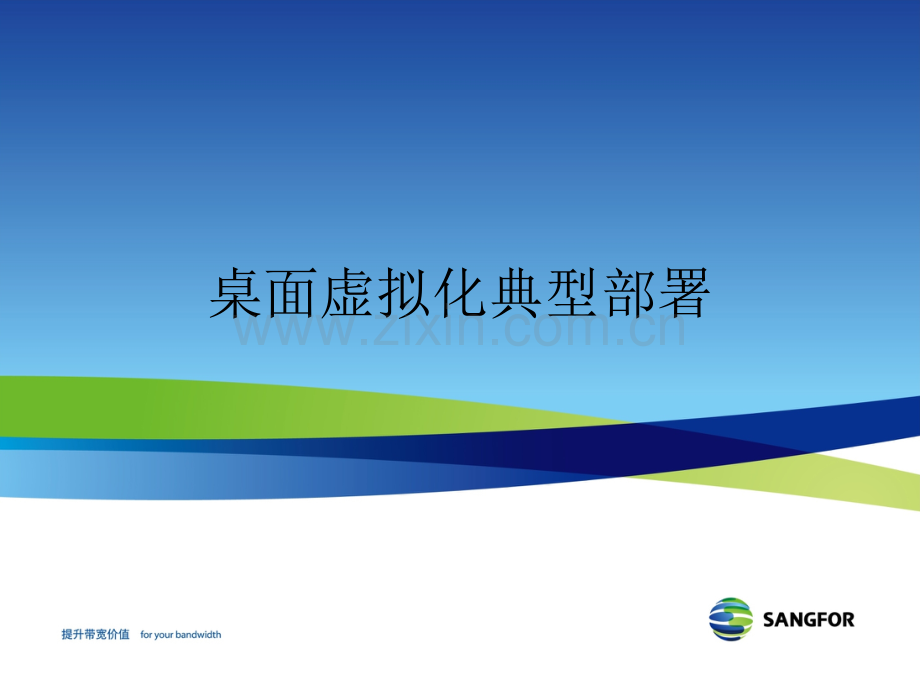 桌面虚拟化典型部署

www.zixin.com.cn

提升带宽价值 for your bandwidth

SANGFOR